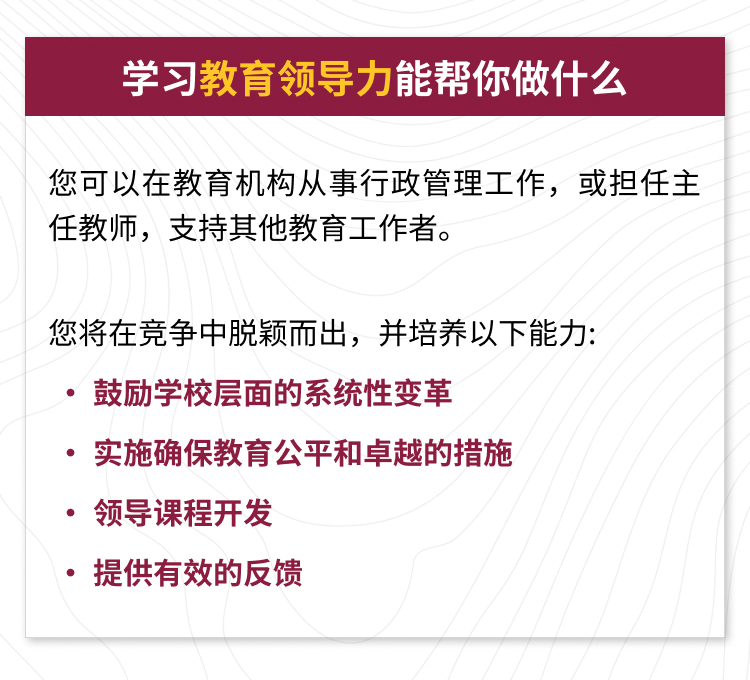 学习教育领导力能帮你做什么

您可以在教育机构从事行政管理工作，或担任主任教师，支持其他教育工作者。

您将在竞争中脱颖而出，并培养以下能力:

• 鼓励学校层面的系统性变革
• 实施确保教育公平和卓越的措施
• 领导课程开发
• 提供有效的反馈